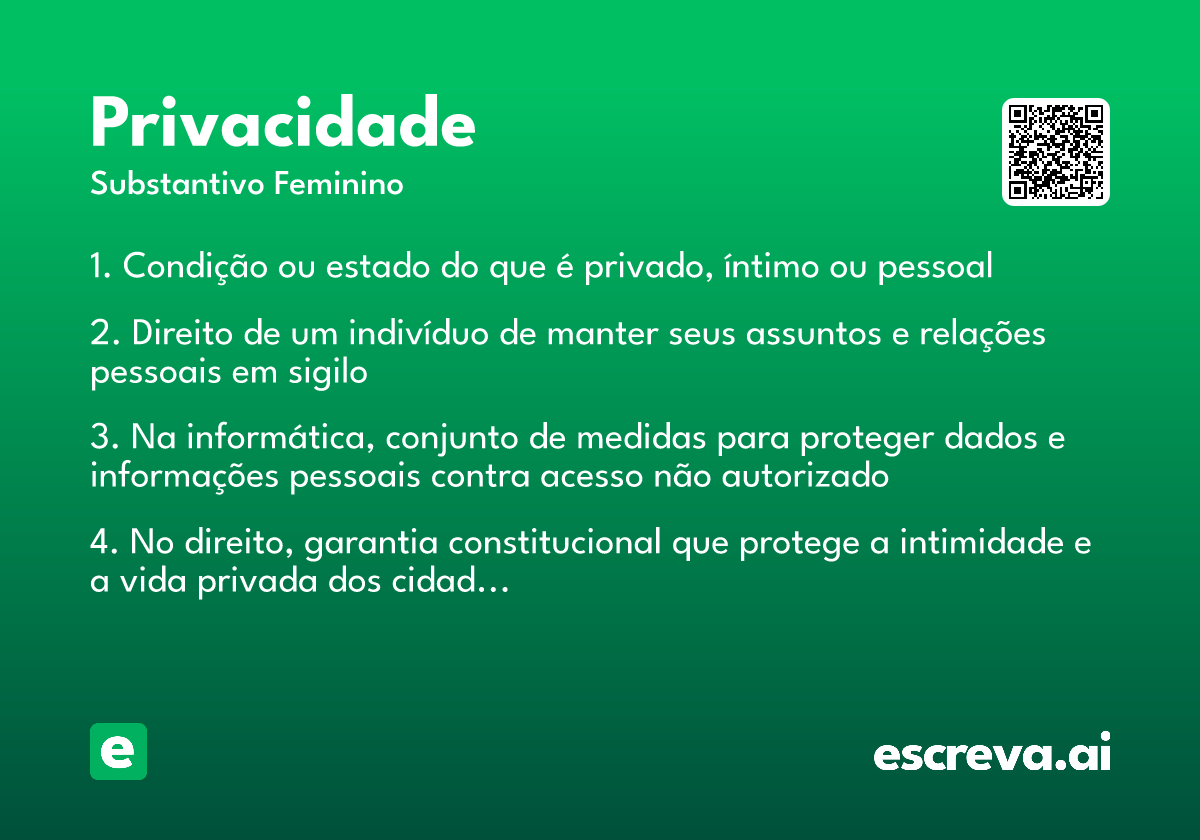 Privacidade

Substantivo Feminino

1. Condição ou estado do que é privado, íntimo ou pessoal

2. Direito de um indivíduo de manter seus assuntos e relações pessoais em sigilo

3. Na informática, conjunto de medidas para proteger dados e informações pessoais contra acesso não autorizado

4. No direito, garantia constitucional que protege a intimidade e a vida privada dos cidad...

e

escreva.ai